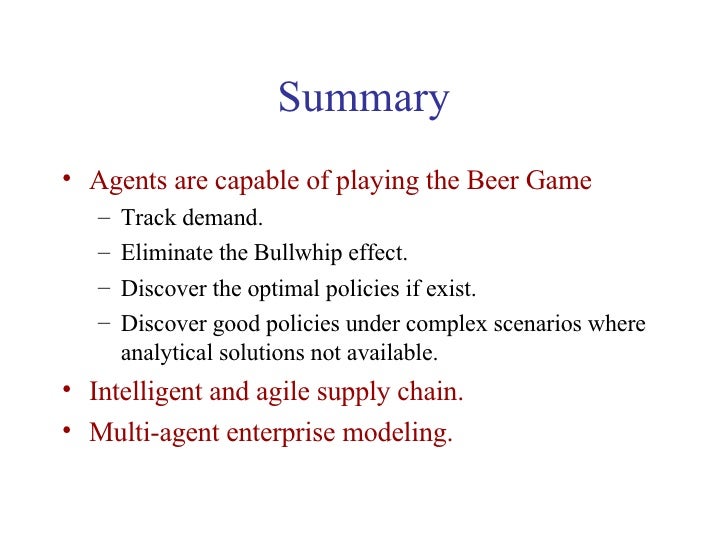 Summary

• Agents are capable of playing the Beer Game
– Track demand.
– Eliminate the Bullwhip effect.
– Discover the optimal policies if exist.
– Discover good policies under complex scenarios where analytical solutions not available.
• Intelligent and agile supply chain.
• Multi-agent enterprise modeling.